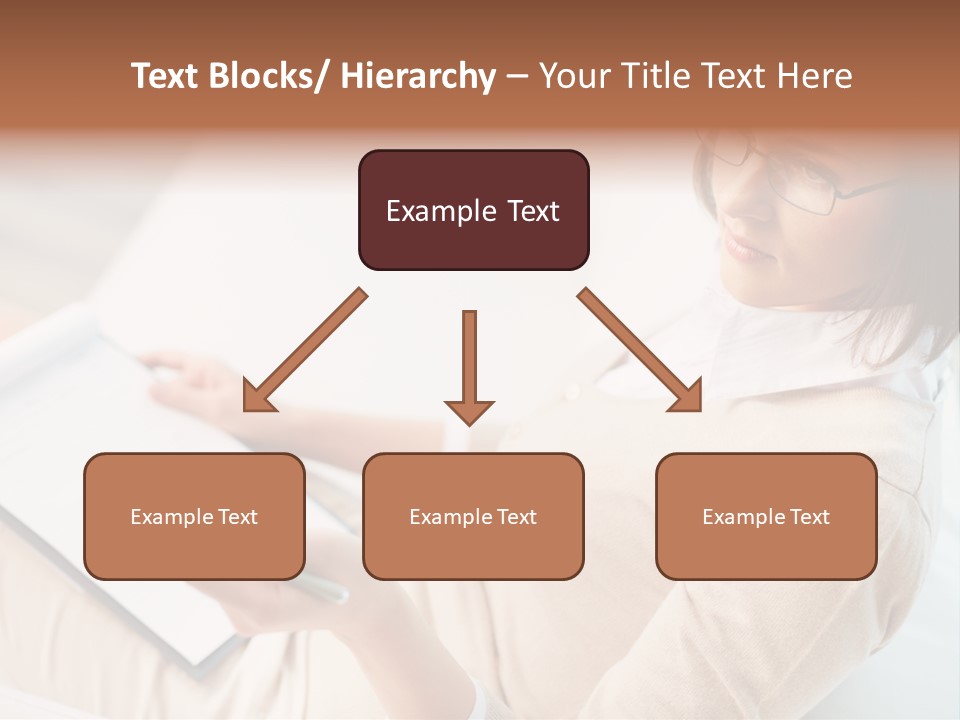 Text Blocks/ Hierarchy – Your Title Text Here

Example Text

Example Text

Example Text

Example Text